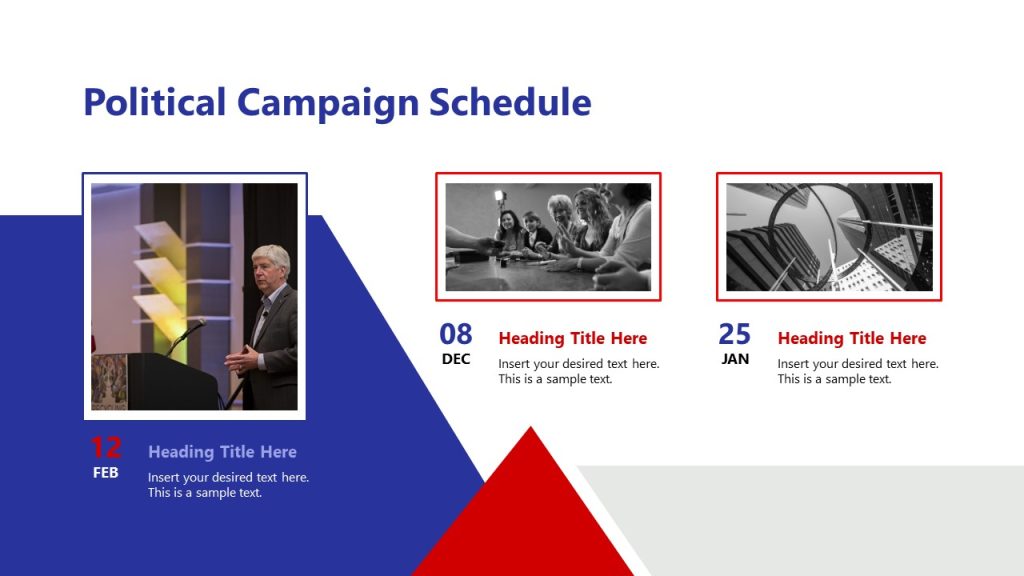 Political Campaign Schedule

12
FEB
Heading Title Here
Insert your desired text here. This is a sample text.

08
DEC
Heading Title Here
Insert your desired text here. This is a sample text.

25
JAN
Heading Title Here
Insert your desired text here. This is a sample text.